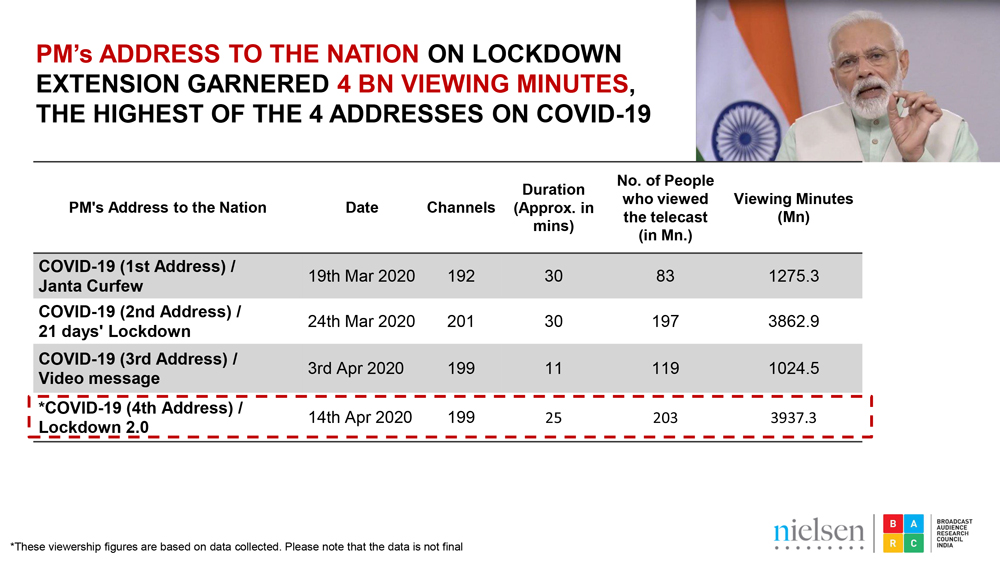 PM's ADDRESS TO THE NATION ON LOCKDOWN EXTENSION GARNERED 4 BN VIEWING MINUTES, THE HIGHEST OF THE 4 ADDRESSES ON COVID-19

| PM's Address to the Nation | Date | Channels | Duration (Approx. in mins) | No. of People who viewed the telecast (in Mn.) | Viewing Minutes (Mn) |
|---|---|---|---|---|---|
| COVID-19 (1st Address) / Janta Curfew | 19th Mar 2020 | 192 | 30 | 83 | 1275.3 |
| COVID-19 (2nd Address) / 21 days' Lockdown | 24th Mar 2020 | 201 | 30 | 197 | 3862.9 |
| COVID-19 (3rd Address) / Video message | 3rd Apr 2020 | 199 | 11 | 119 | 1024.5 |
| *COVID-19 (4th Address) / Lockdown 2.0 | 14th Apr 2020 | 199 | 25 | 203 | 3937.3 |

*These viewership figures are based on data collected. Please note that the data is not final

nielsen

B A R C

BROADCAST AUDIENCE RESEARCH COUNCIL INDIA